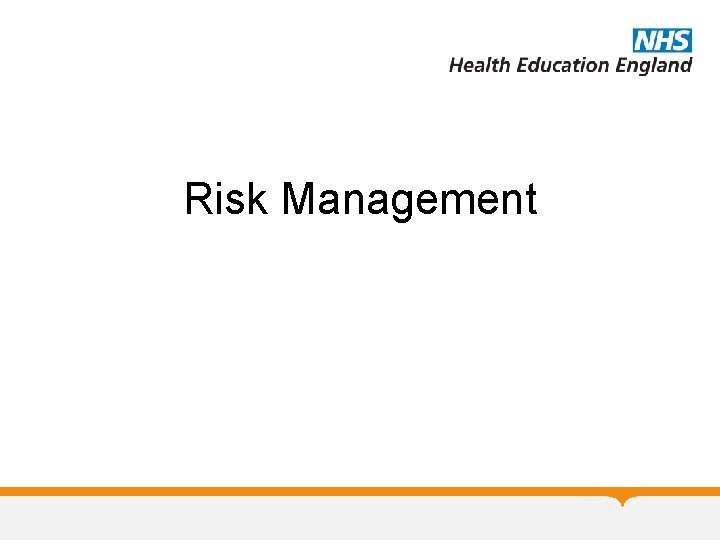 NHS
Health Education England

Risk Management